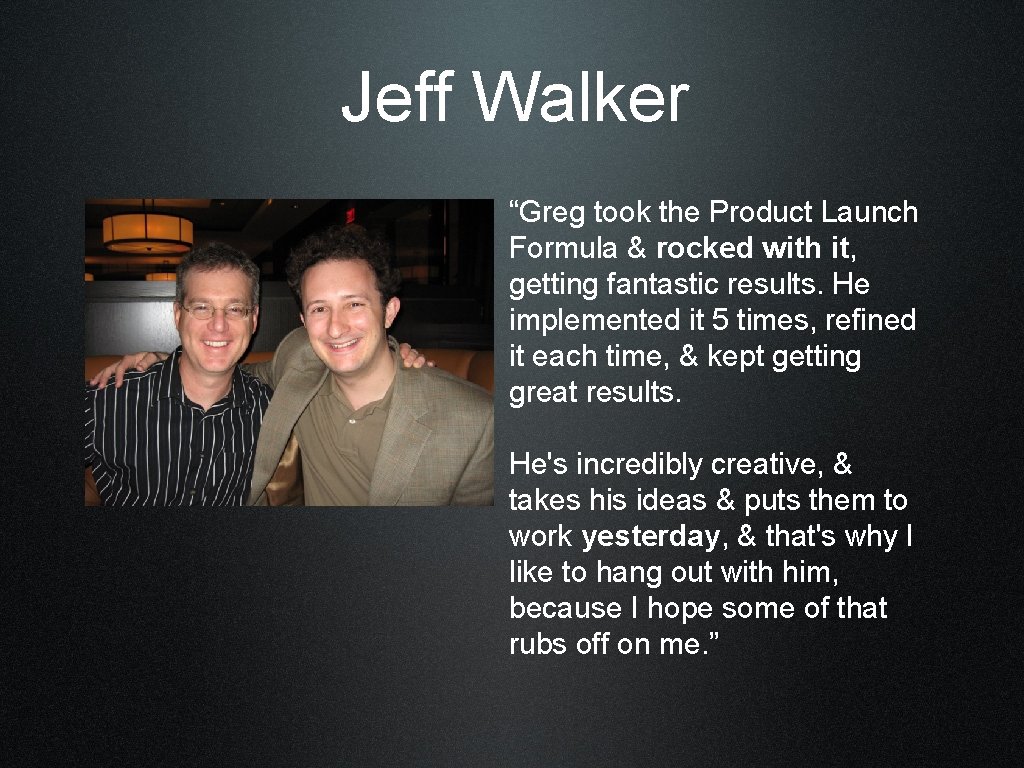 Jeff Walker

“Greg took the Product Launch Formula & rocked with it, getting fantastic results. He implemented it 5 times, refined it each time, & kept getting great results.

He's incredibly creative, & takes his ideas & puts them to work yesterday, & that's why I like to hang out with him, because I hope some of that rubs off on me.”